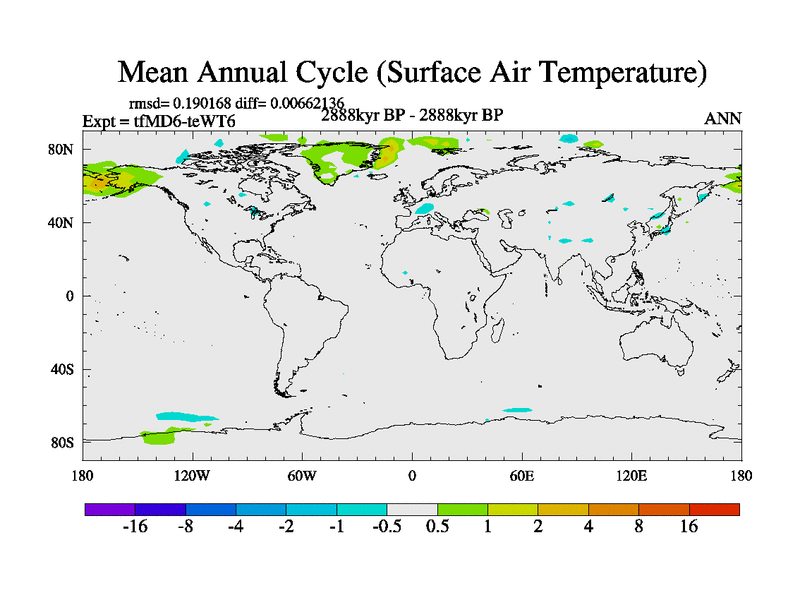 Mean Annual Cycle (Surface Air Temperature)

rmsd= 0.190168 diff= 0.00662136
Expt = tfMD6-teWT6
2888kyr BP - 2888kyr BP
ANN

80N
40N
0
40S
80S

180
120W
60W
0
60E
120E
180

-16 -8 -4 -2 -1 -0.5 0.5 1 2 4 8 16